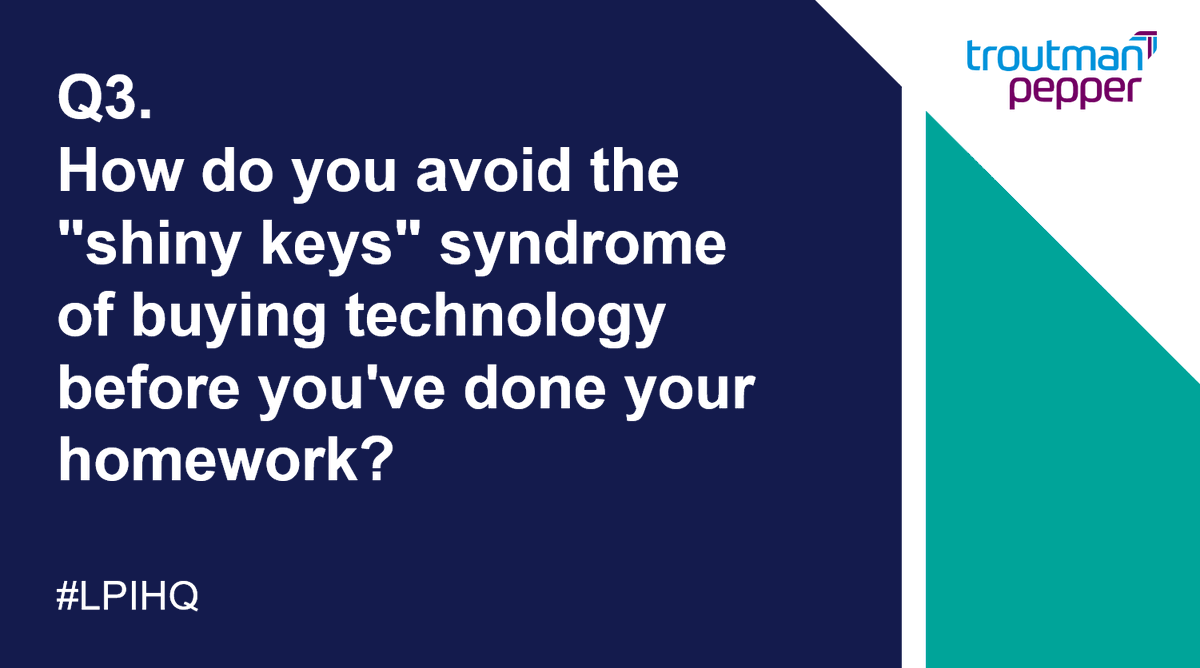 Q3.
How do you avoid the "shiny keys" syndrome of buying technology before you've done your homework?

#LPIHQ

troutman
pepper